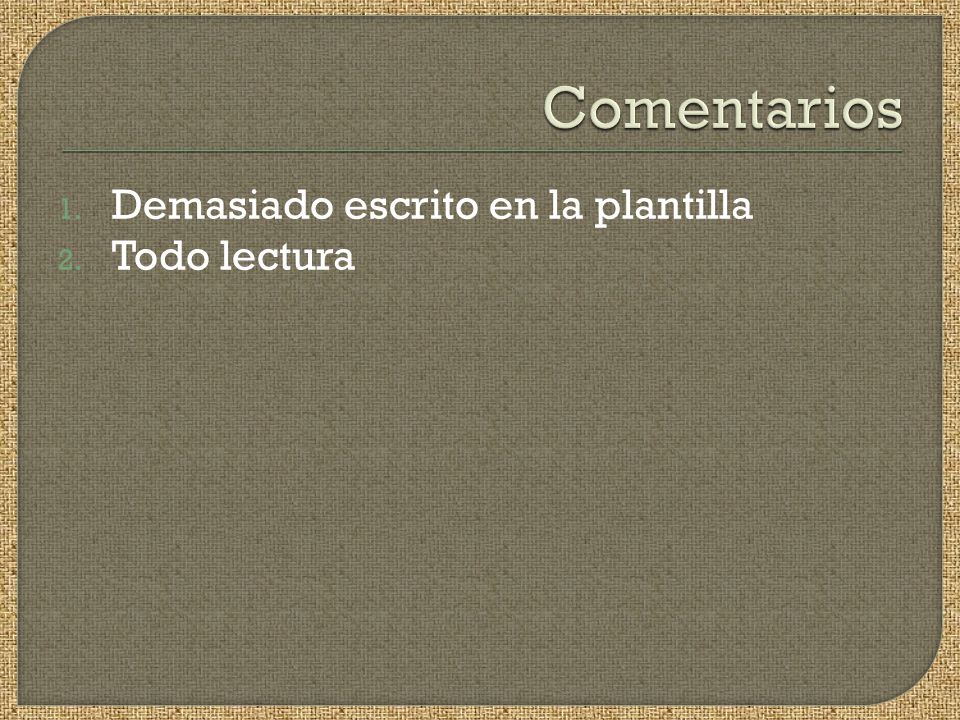 Comentarios

1. Demasiado escrito en la plantilla
2. Todo lectura